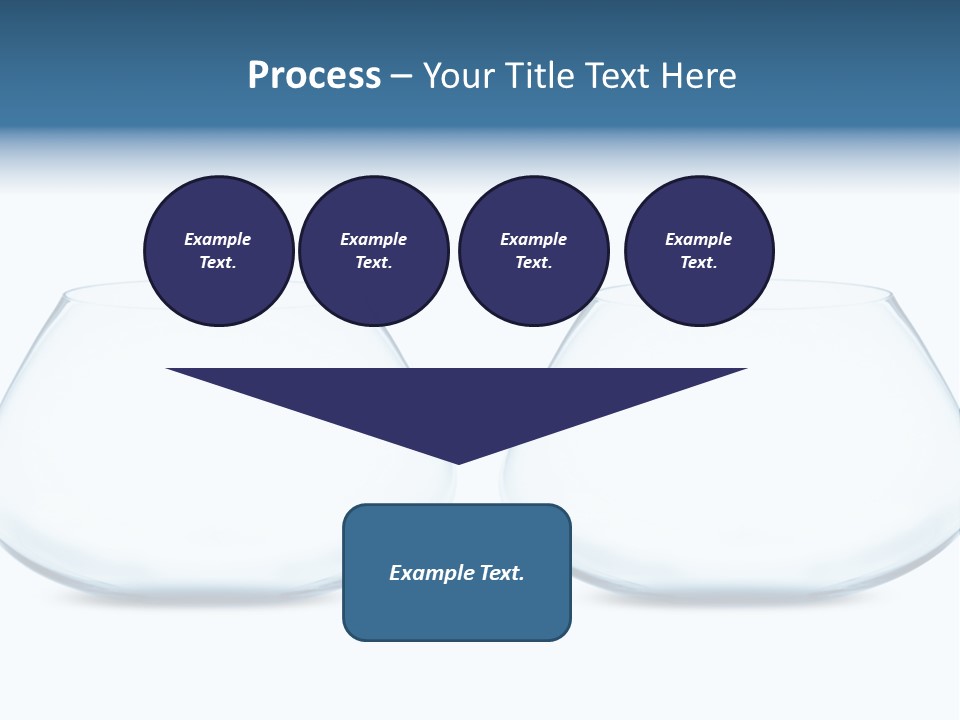 Process – Your Title Text Here

Example Text.

Example Text.

Example Text.

Example Text.

Example Text.